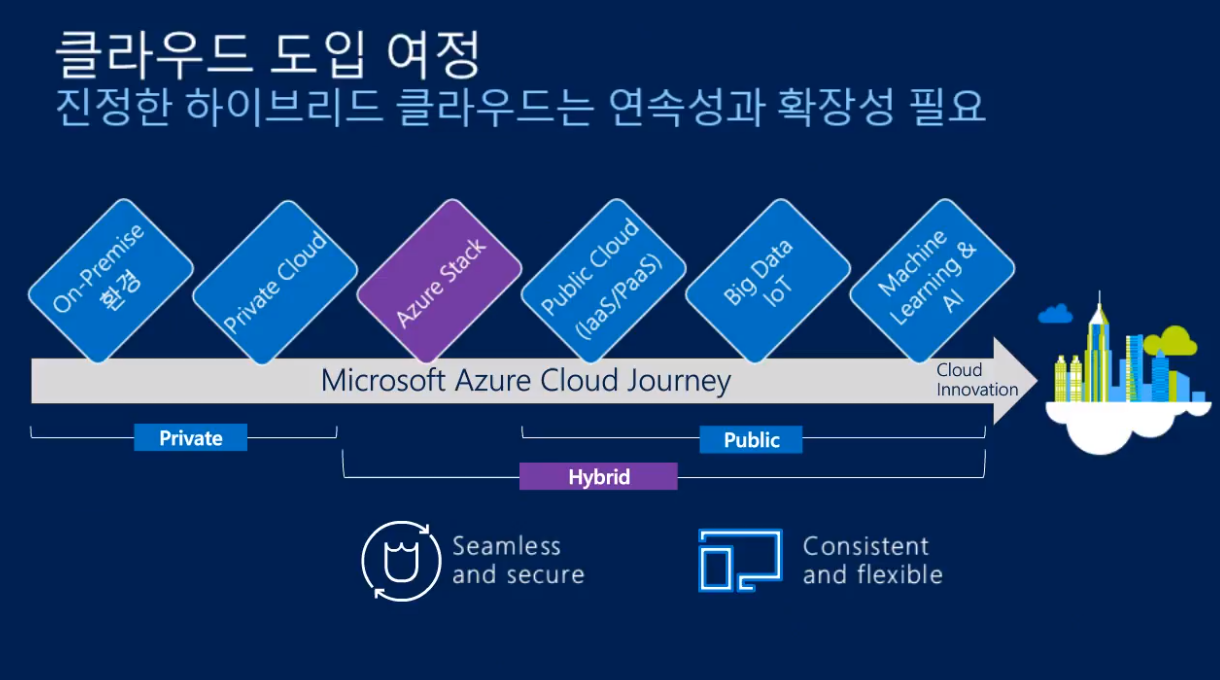 클라우드 도입 여정
진정한 하이브리드 클라우드는 연속성과 확장성 필요

On-Premise 환경

Private Cloud

Azure Stack

Public Cloud (IaaS/PaaS)

Big Data IoT

Machine Learning & AI

Microsoft Azure Cloud Journey

Cloud Innovation

Private

Public

Hybrid

Seamless and secure

Consistent and flexible